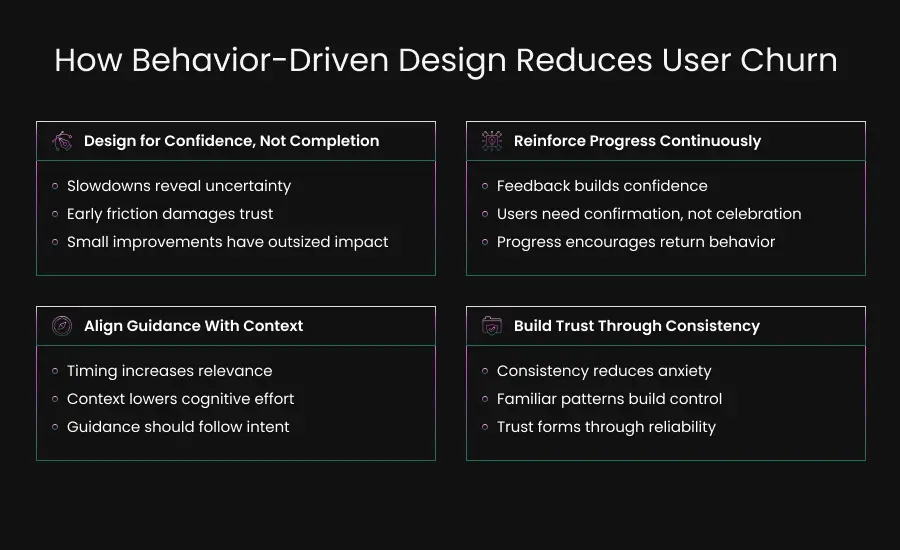 How Behavior-Driven Design Reduces User Churn

Design for Confidence, Not Completion

- Slowdowns reveal uncertainty
- Early friction damages trust
- Small improvements have outsized impact

Reinforce Progress Continuously

- Feedback builds confidence
- Users need confirmation, not celebration
- Progress encourages return behavior

Align Guidance With Context

- Timing increases relevance
- Context lowers cognitive effort
- Guidance should follow intent

Build Trust Through Consistency

- Consistency reduces anxiety
- Familiar patterns build control
- Trust forms through reliability